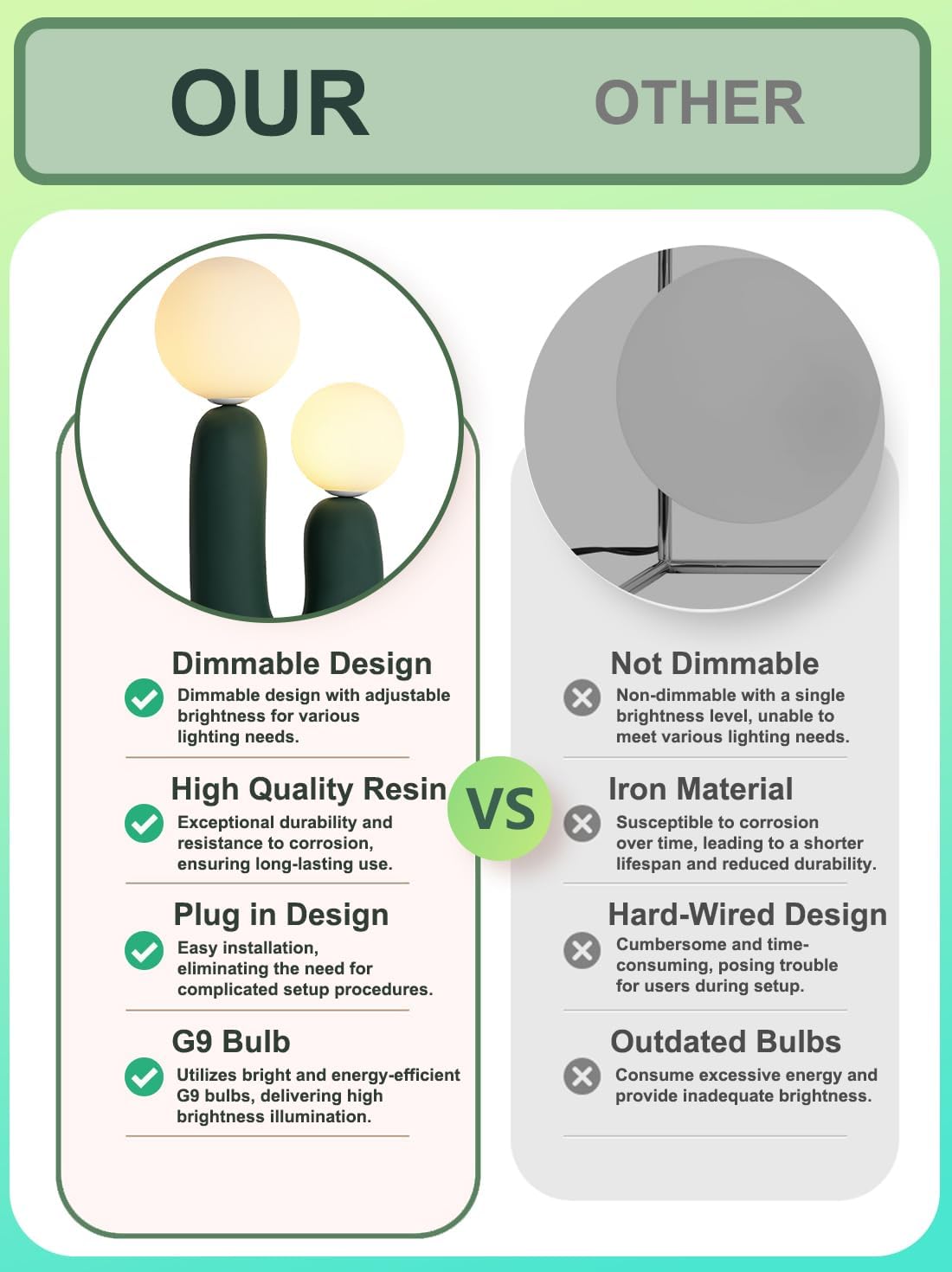 OUR

OTHER

Dimmable Design
Dimmable design with adjustable brightness for various lighting needs.

High Quality Resin
Exceptional durability and resistance to corrosion, ensuring long-lasting use.

Plug in Design
Easy installation, eliminating the need for complicated setup procedures.

G9 Bulb
Utilizes bright and energy-efficient G9 bulbs, delivering high brightness illumination.

VS

Not Dimmable
Non-dimmable with a single brightness level, unable to meet various lighting needs.

Iron Material
Susceptible to corrosion over time, leading to a shorter lifespan and reduced durability.

Hard-Wired Design
Cumbersome and time-consuming, posing trouble for users during setup.

Outdated Bulbs
Consume excessive energy and provide inadequate brightness.